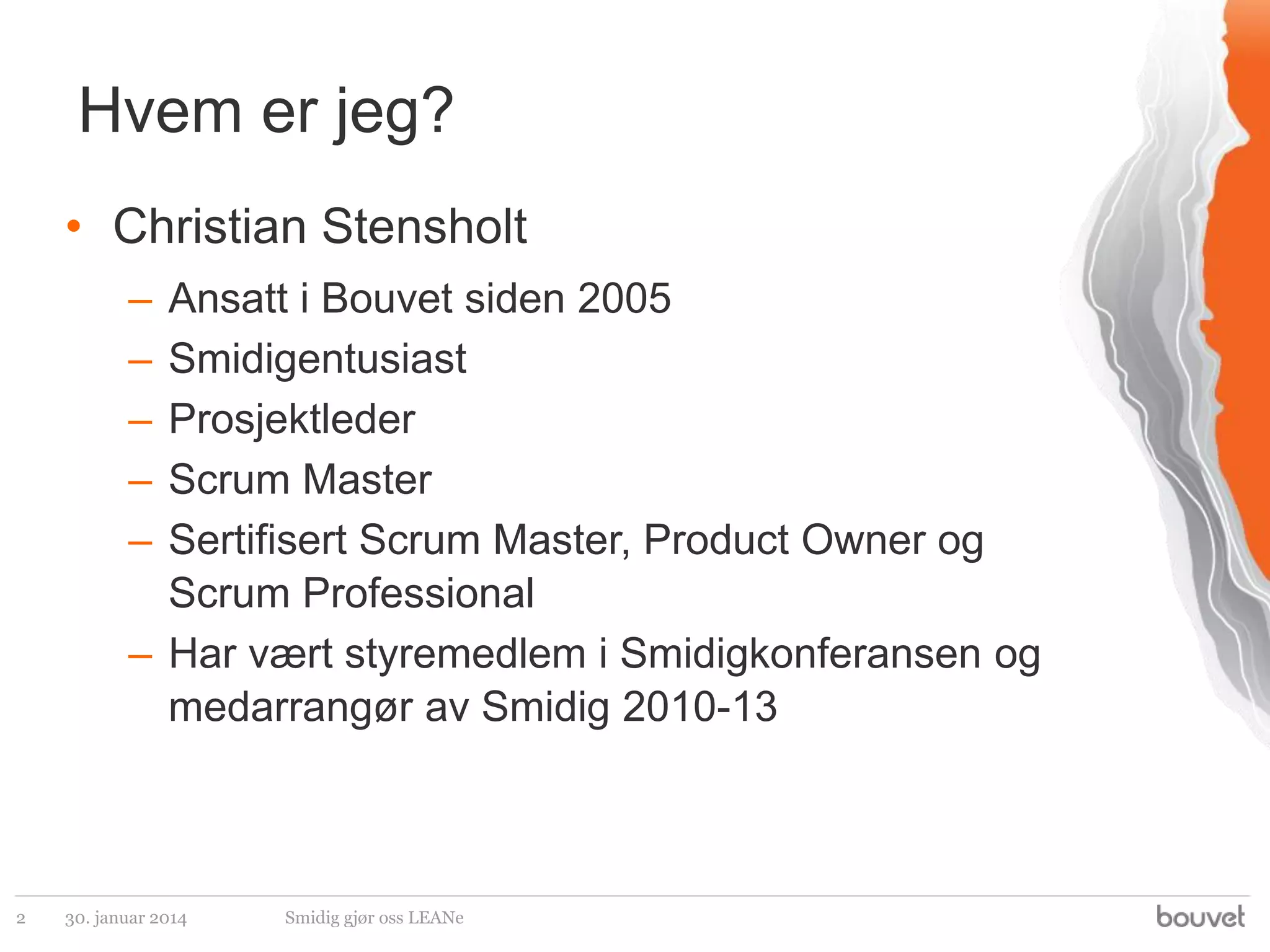 Hvem er jeg?

• Christian Stensholt
  – Ansatt i Bouvet siden 2005
  – Smidigentusiast
  – Prosjektleder
  – Scrum Master
  – Sertifisert Scrum Master, Product Owner og Scrum Professional
  – Har vært styremedlem i Smidigkonferansen og medarrangør av Smidig 2010-13

2 30. januar 2014 Smidig gjør oss LEANe

bouvet